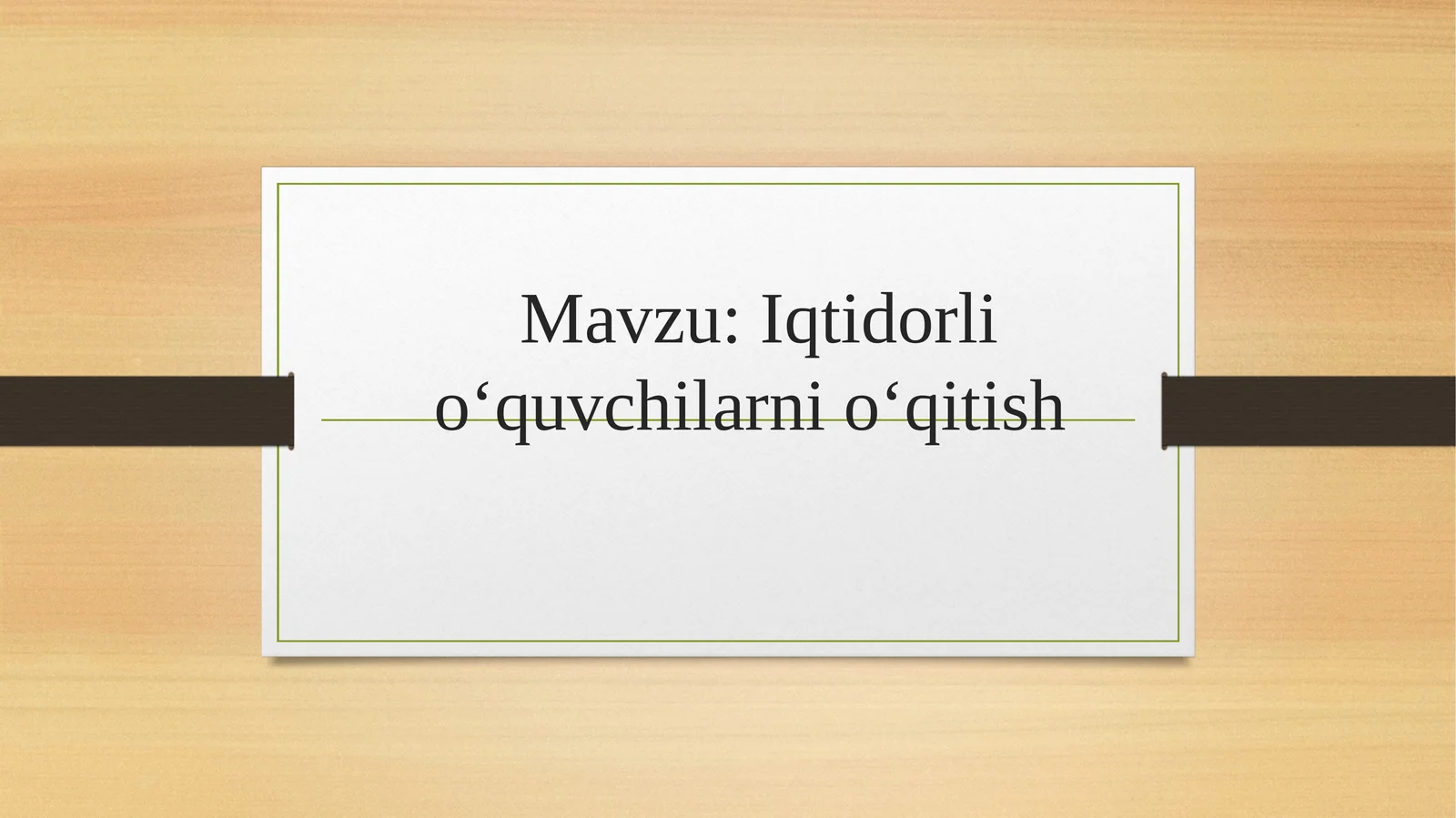 Mavzu: Iqtidorli o‘quvchilarni o‘qitish